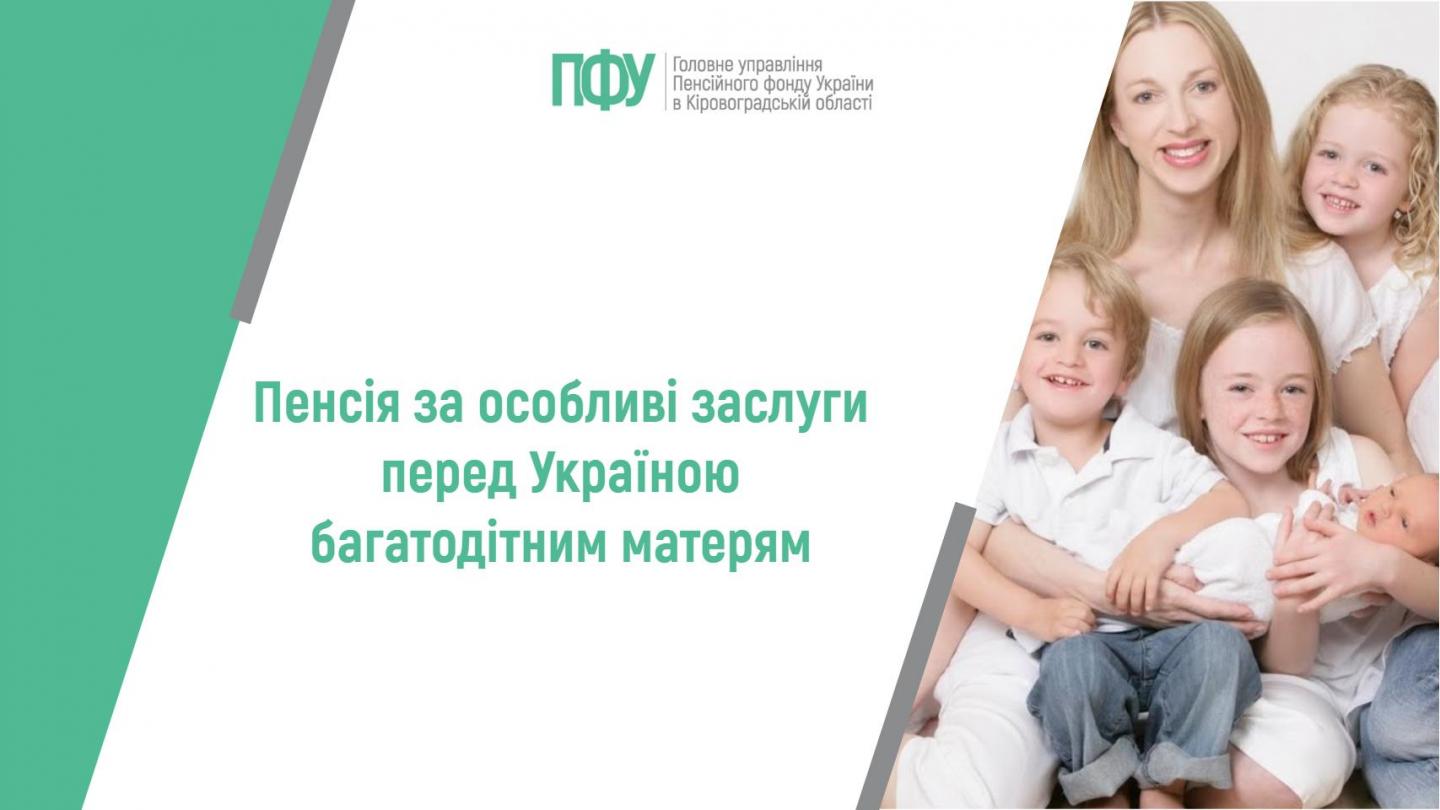 ПФУ Головне управління Пенсійного фонду України в Кіровоградській області

Пенсія за особливі заслуги перед Україною багатодітним матерям